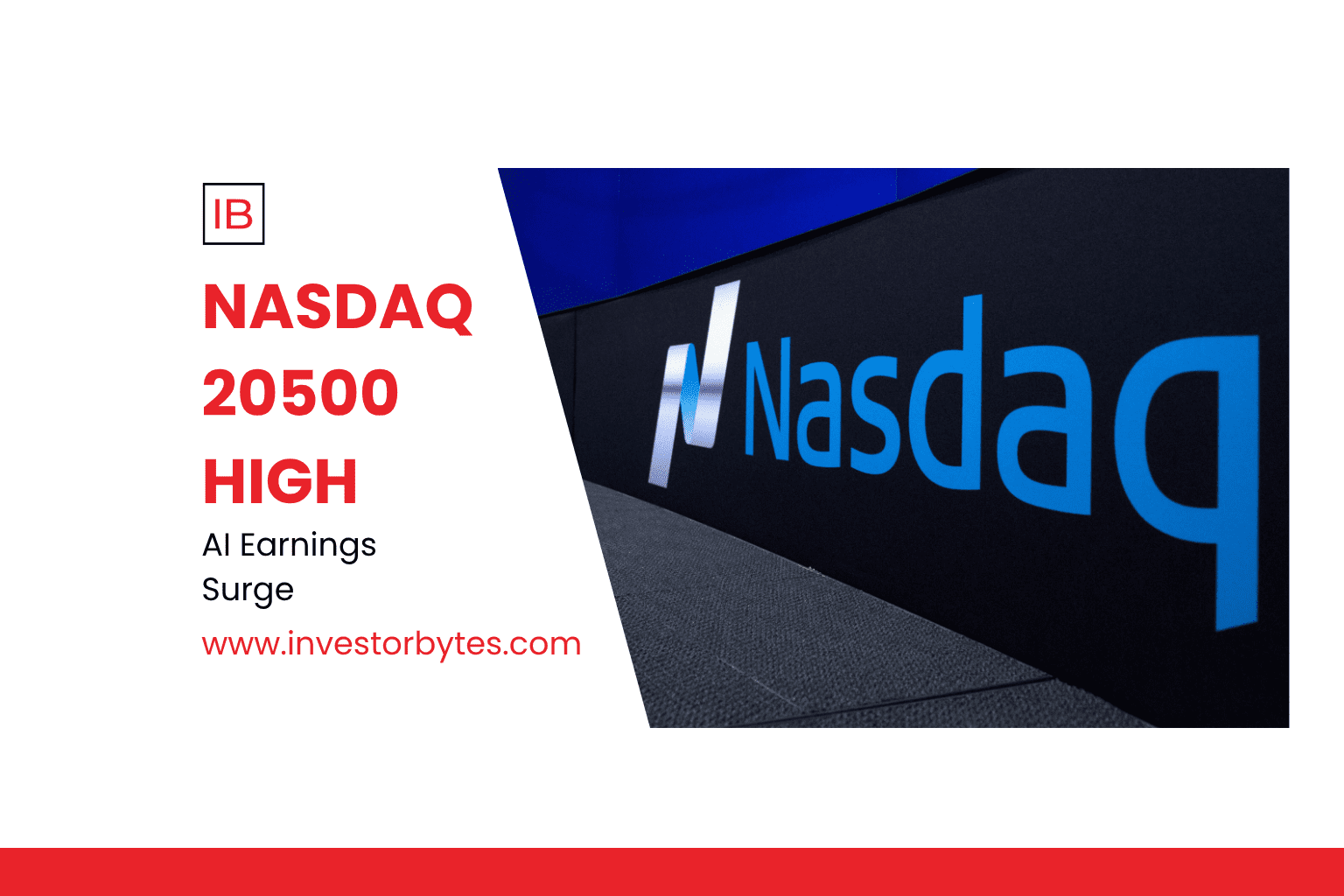 IB

NASDAQ 20500 HIGH

AI Earnings Surge

www.investorbytes.com

Nasdaq